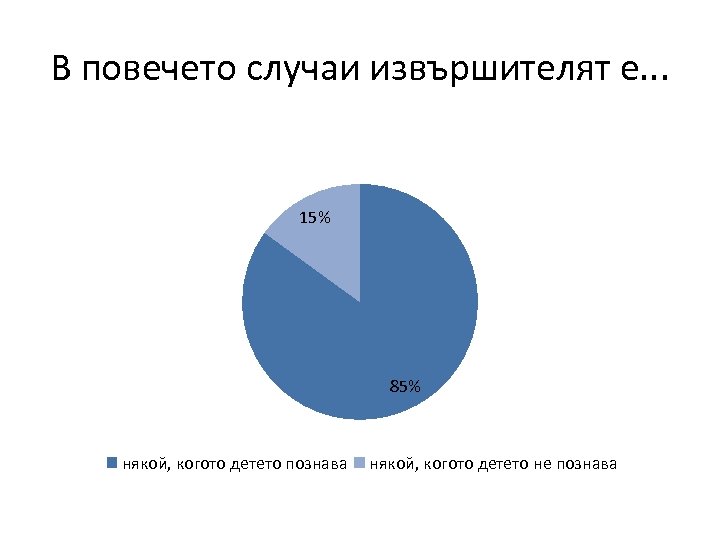 В повечето случаи извършителят е...

15%

85%

някой, когото детето познава
някой, когото детето не познава